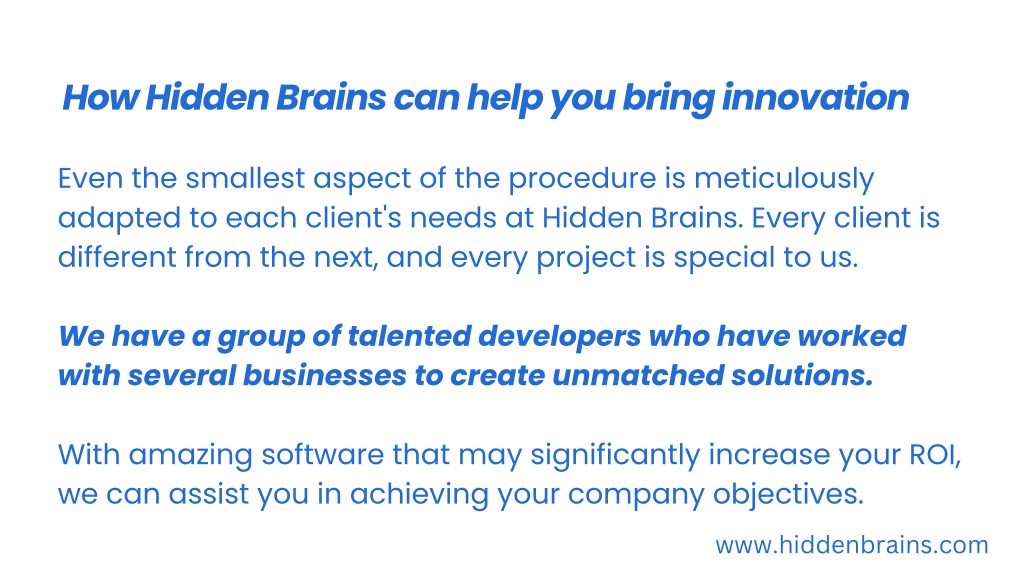 How Hidden Brains can help you bring innovation

Even the smallest aspect of the procedure is meticulously adapted to each client's needs at Hidden Brains. Every client is different from the next, and every project is special to us.

We have a group of talented developers who have worked with several businesses to create unmatched solutions.

With amazing software that may significantly increase your ROI, we can assist you in achieving your company objectives.

www.hiddenbrains.com